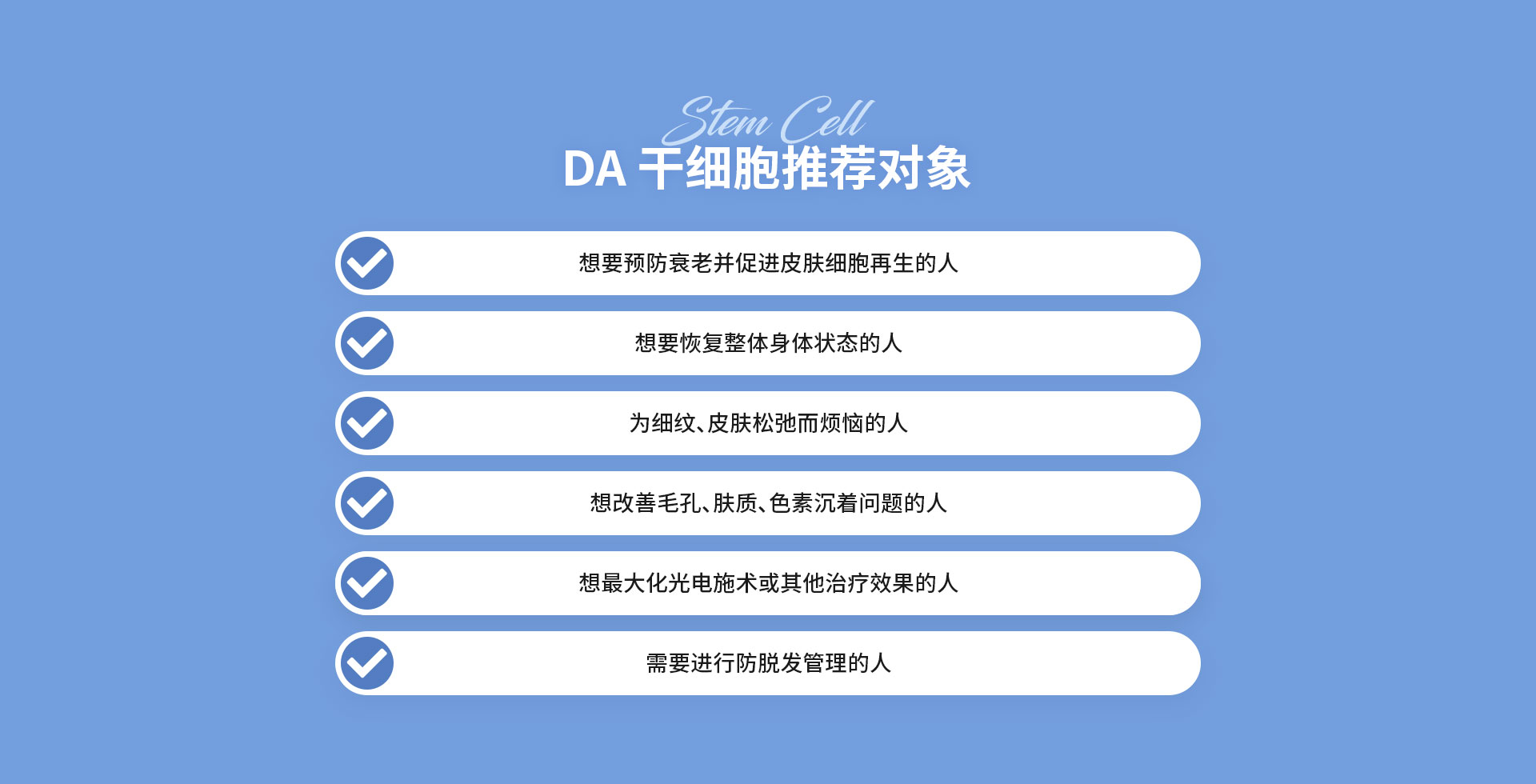 Stem Cell
DA 干细胞推荐对象

想要预防衰老并促进皮肤细胞再生的人

想要恢复整体身体状态的人

为细纹、皮肤松弛而烦恼的人

想改善毛孔、肤质、色素沉着问题的人

想最大化光电施术或其他治疗效果的人

需要进行防脱发管理的人